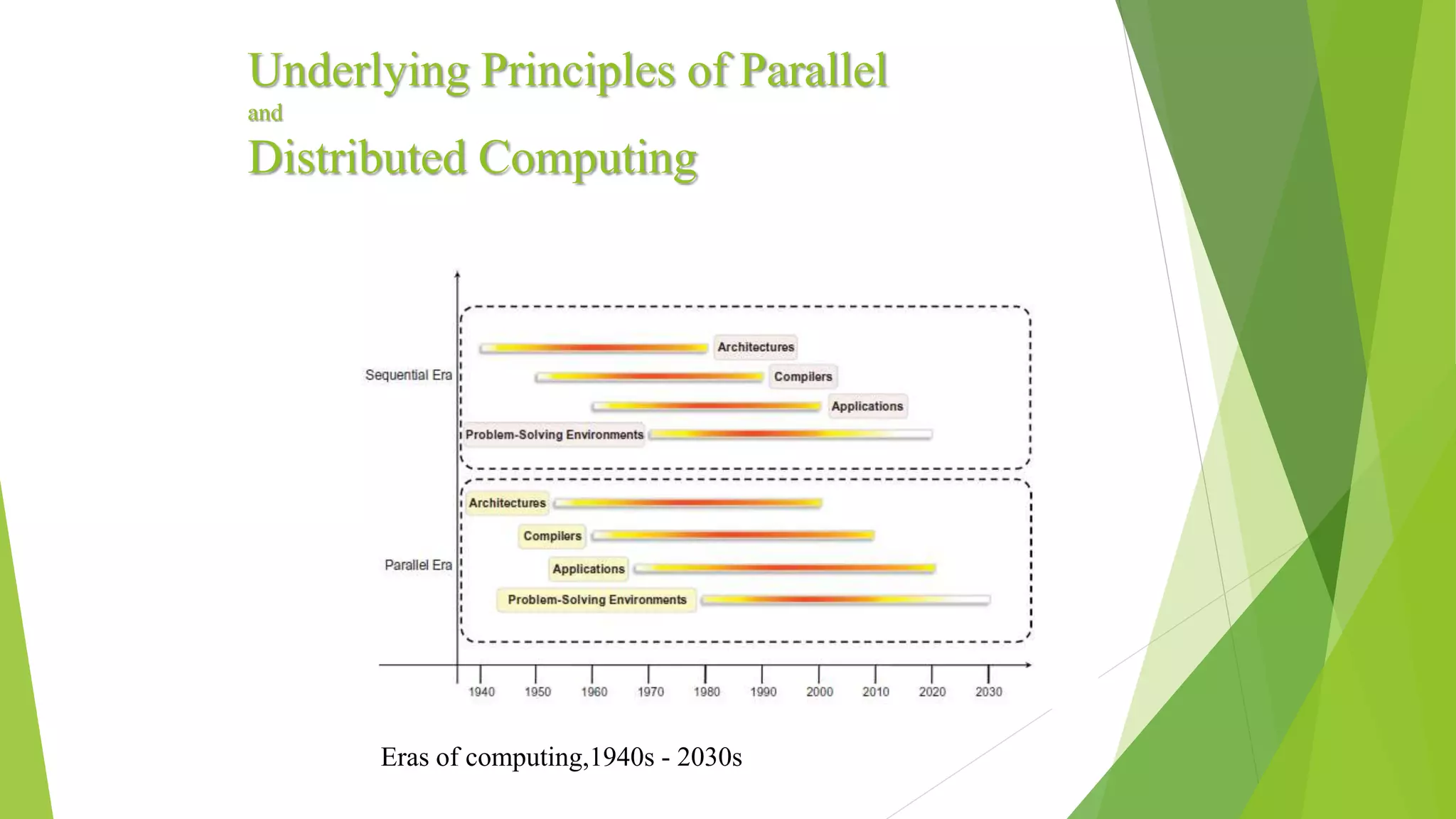 Underlying Principles of Parallel
and
Distributed Computing

Sequential Era

Architectures

Compilers

Applications

Problem-Solving Environments

Parallel Era

Architectures

Compilers

Applications

Problem-Solving Environments

1940 1950 1960 1970 1980 1990 2000 2010 2020 2030

Eras of computing,1940s - 2030s